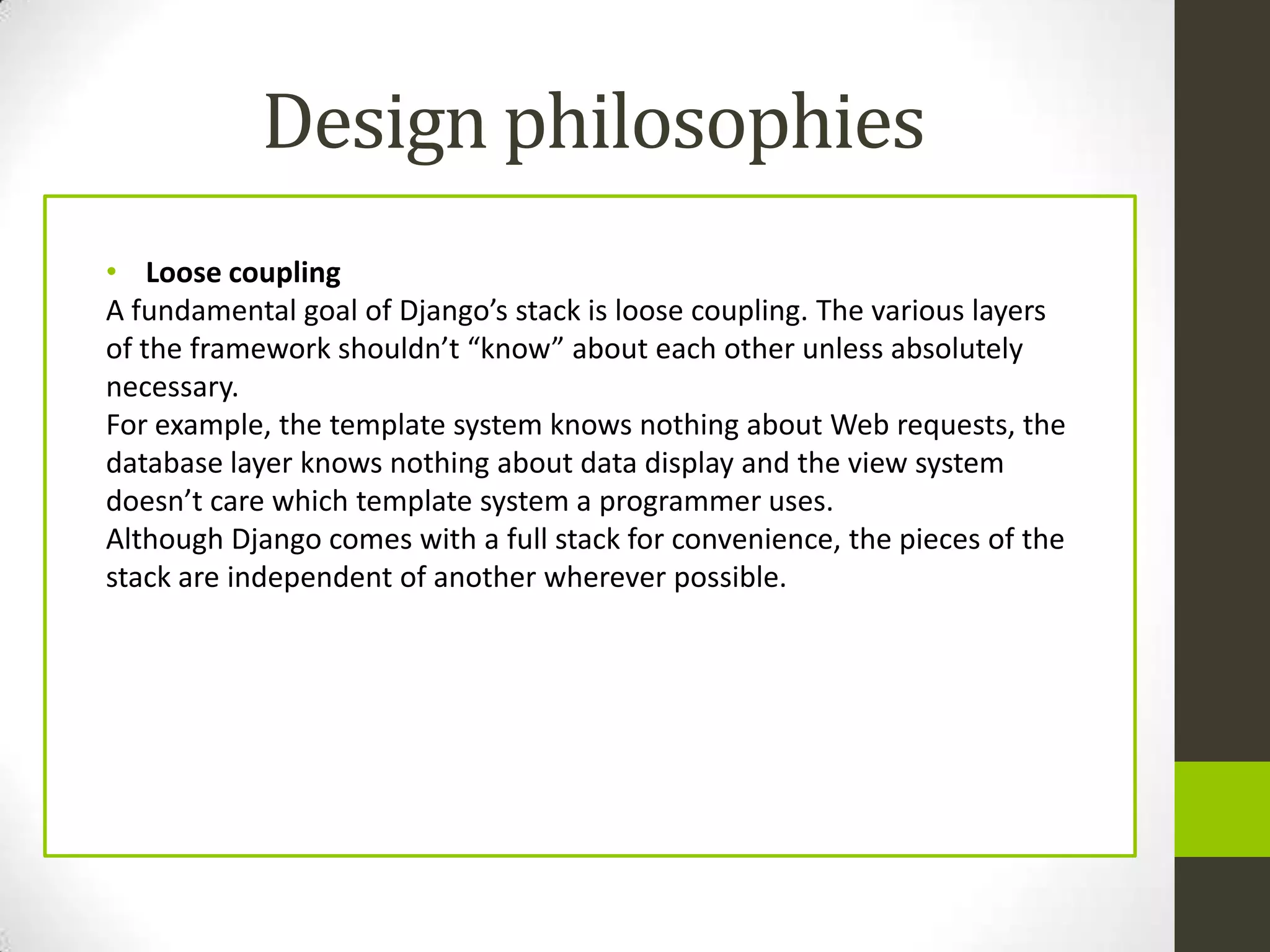 Design philosophies

• Loose coupling

A fundamental goal of Django’s stack is loose coupling. The various layers of the framework shouldn’t “know” about each other unless absolutely necessary.

For example, the template system knows nothing about Web requests, the database layer knows nothing about data display and the view system doesn’t care which template system a programmer uses.

Although Django comes with a full stack for convenience, the pieces of the stack are independent of another wherever possible.